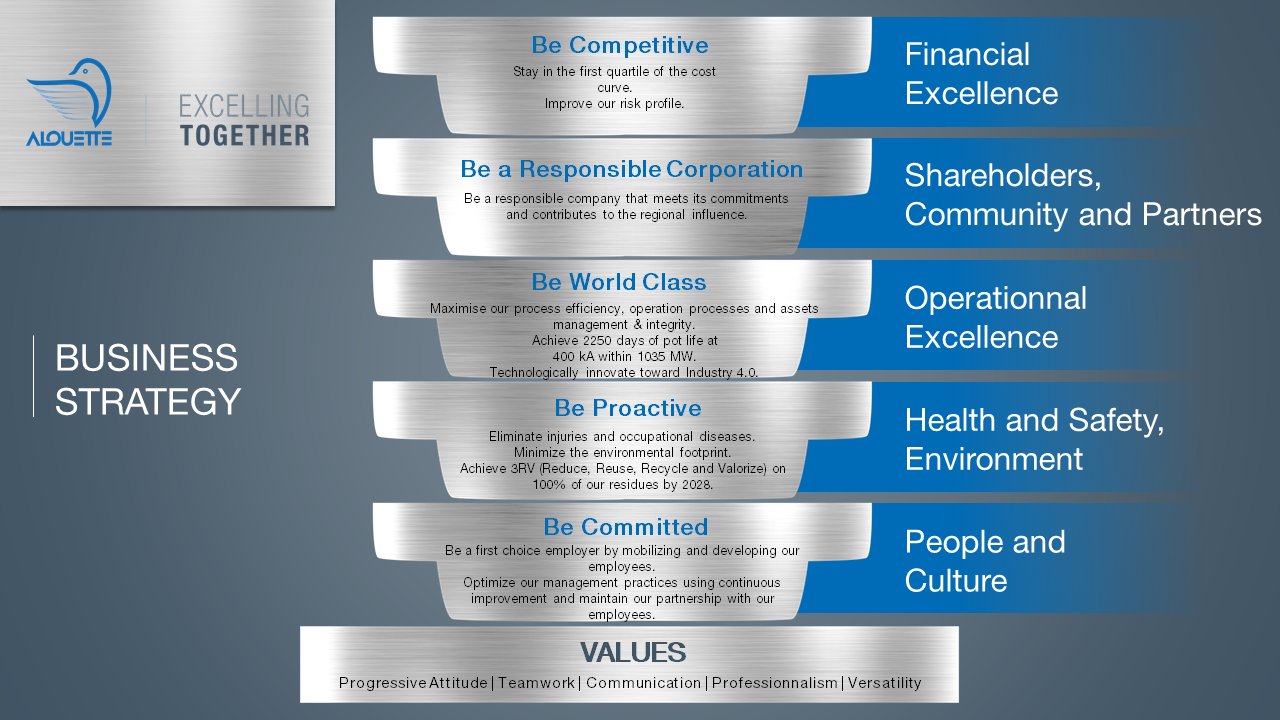 ALOUETTE

EXCELLING TOGETHER

BUSINESS STRATEGY

Be Competitive
Stay in the first quartile of the cost curve.
Improve our risk profile.

Financial Excellence

Be a Responsible Corporation
Be a responsible company that meets its commitments and contributes to the regional influence.

Shareholders, Community and Partners

Be World Class
Maximise our process efficiency, operation processes and assets management & integrity.
Achieve 2250 days of pot life at 400 kA within 1035 MW.
Technologically innovate toward Industry 4.0.

Operationnal Excellence

Be Proactive
Eliminate injuries and occupational diseases.
Minimize the environmental footprint.
Achieve 3RV (Reduce, Reuse, Recycle and Valorize) on 100% of our residues by 2028.

Health and Safety, Environment

Be Committed
Be a first choice employer by mobilizing and developing our employees.
Optimize our management practices using continuous improvement and maintain our partnership with our employees.

People and Culture

VALUES
Progressive Attitude | Teamwork | Communication | Professionnalism | Versatility